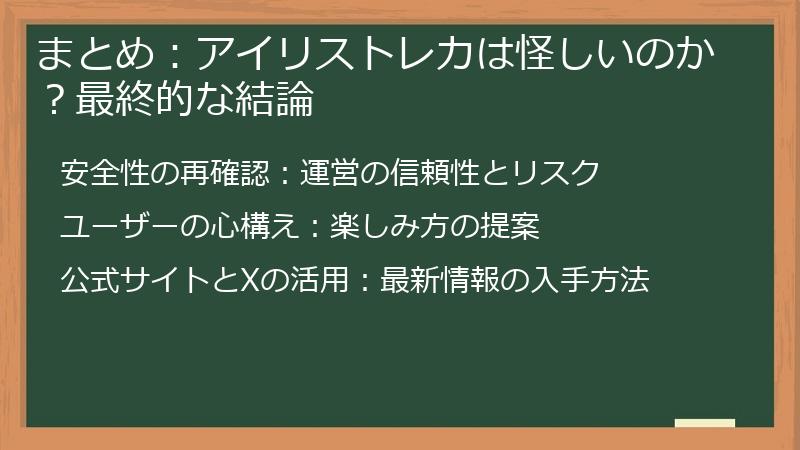 まとめ：アイリストレカは怪しいのか？最終的な結論

安全性の再確認：運営の信頼性とリスク

ユーザーの心構え：楽しみ方の提案

公式サイトとXの活用：最新情報の入手方法